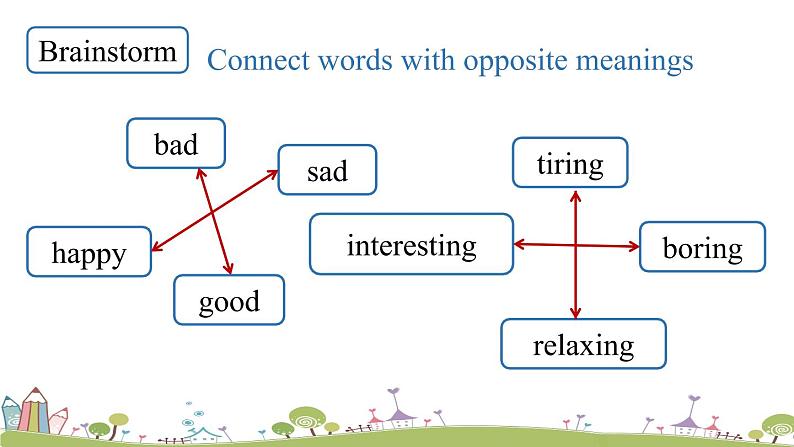 Brainstorm Connect words with opposite meanings

bad

sad

happy

good

tiring

interesting

boring

relaxing